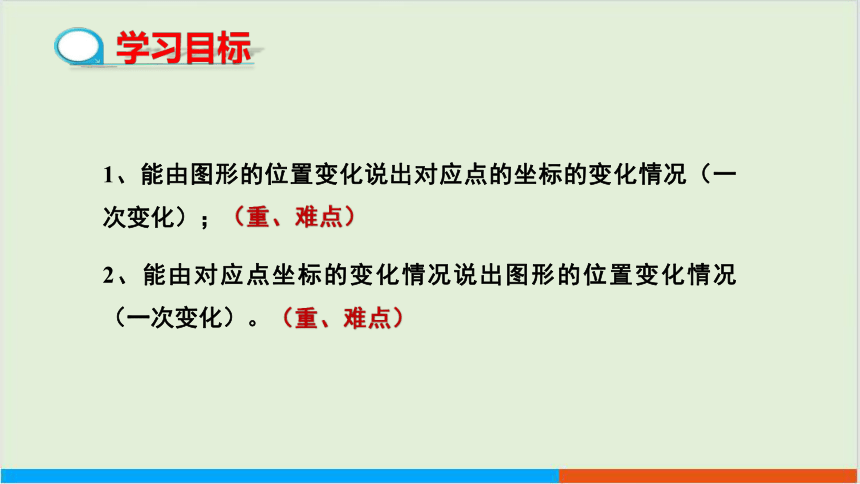 学习目标

1、能由图形的位置变化说出对应点的坐标的变化情况（一次变化）；（重、难点）

2、能由对应点坐标的变化情况说出图形的位置变化情况（一次变化）。（重、难点）